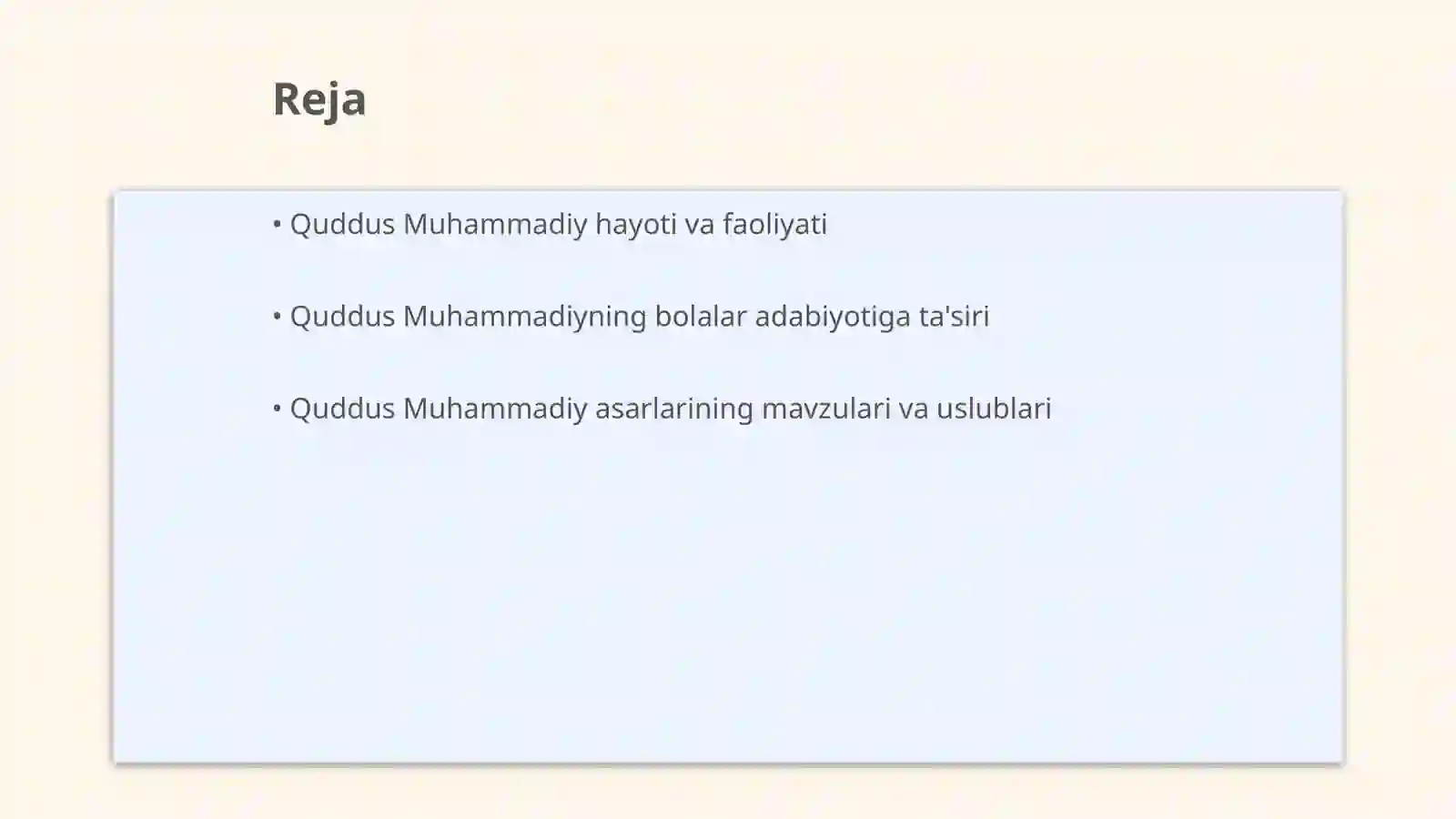 Reja

• Quddus Muhammadiy hayoti va faoliyati

• Quddus Muhammadiyning bolalar adabiyotiga ta'siri

• Quddus Muhammadiy asarlarining mavzulari va uslublari